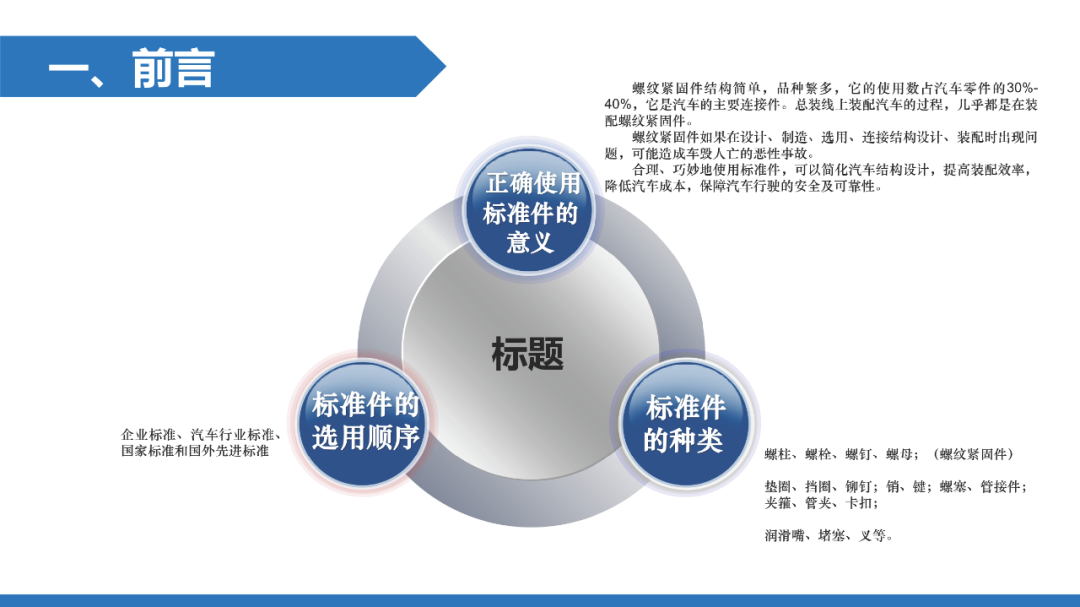 一、前言

螺纹紧固件结构简单，品种繁多，它的使用数占汽车零件的30%-40%，它是汽车的主要连接件。总装线上装配汽车的过程，几乎都是在装配螺纹紧固件。

螺纹紧固件如果在设计、制造、选用、连接结构设计、装配时出现问题，可能造成车毁人亡的恶性事故。

合理、巧妙地使用标准件，可以简化汽车结构设计，提高装配效率，降低汽车成本，保障汽车行驶的安全及可靠性。

正确使用标准件的意义

标题

标准件的选用顺序

企业标准、汽车行业标准、国家标准和国外先进标准

标准件的种类

螺柱、螺栓、螺钉、螺母；（螺纹紧固件）

垫圈、挡圈、铆钉；销、键；螺塞、管接件；夹箍、管夹、卡扣；

润滑嘴、堵塞、叉等。